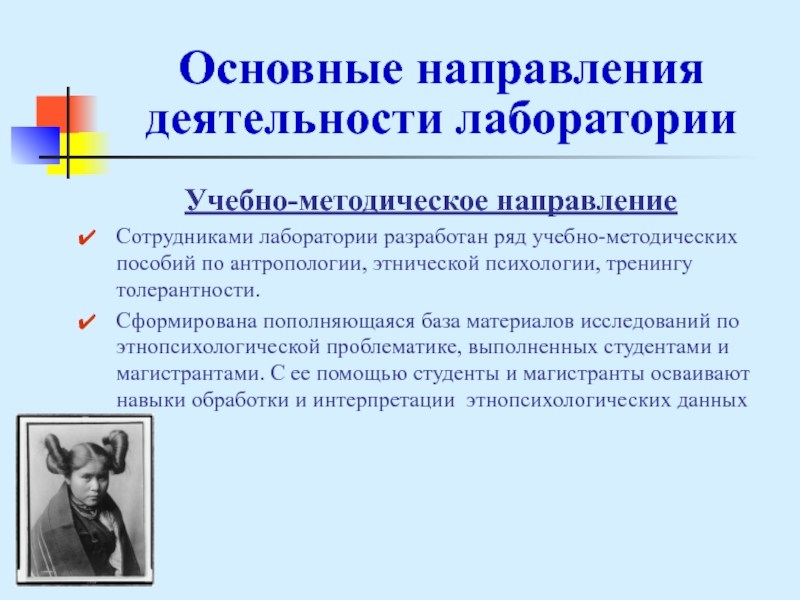 Основные направления деятельности лаборатории

Учебно-методическое направление

✔ Сотрудниками лаборатории разработан ряд учебно-методических пособий по антропологии, этнической психологии, тренингу толерантности.

✔ Сформирована пополняющаяся база материалов исследований по этнопсихологической проблематике, выполненных студентами и магистрантами. С ее помощью студенты и магистранты осваивают навыки обработки и интерпретации этнопсихологических данных